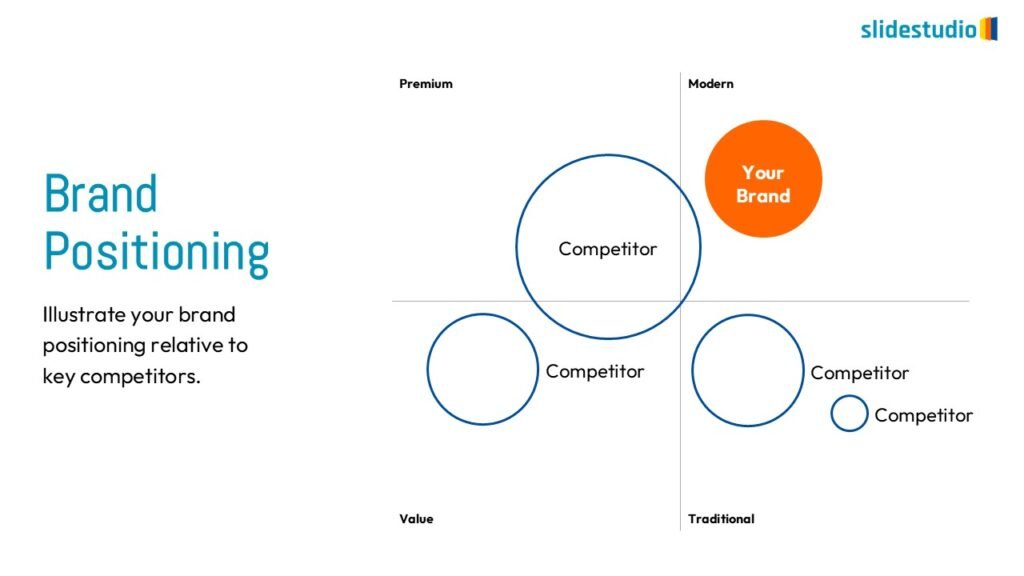 slidestudio

Brand Positioning

Illustrate your brand positioning relative to key competitors.

Premium

Modern

Your Brand

Competitor

Competitor

Competitor

Competitor

Value

Traditional